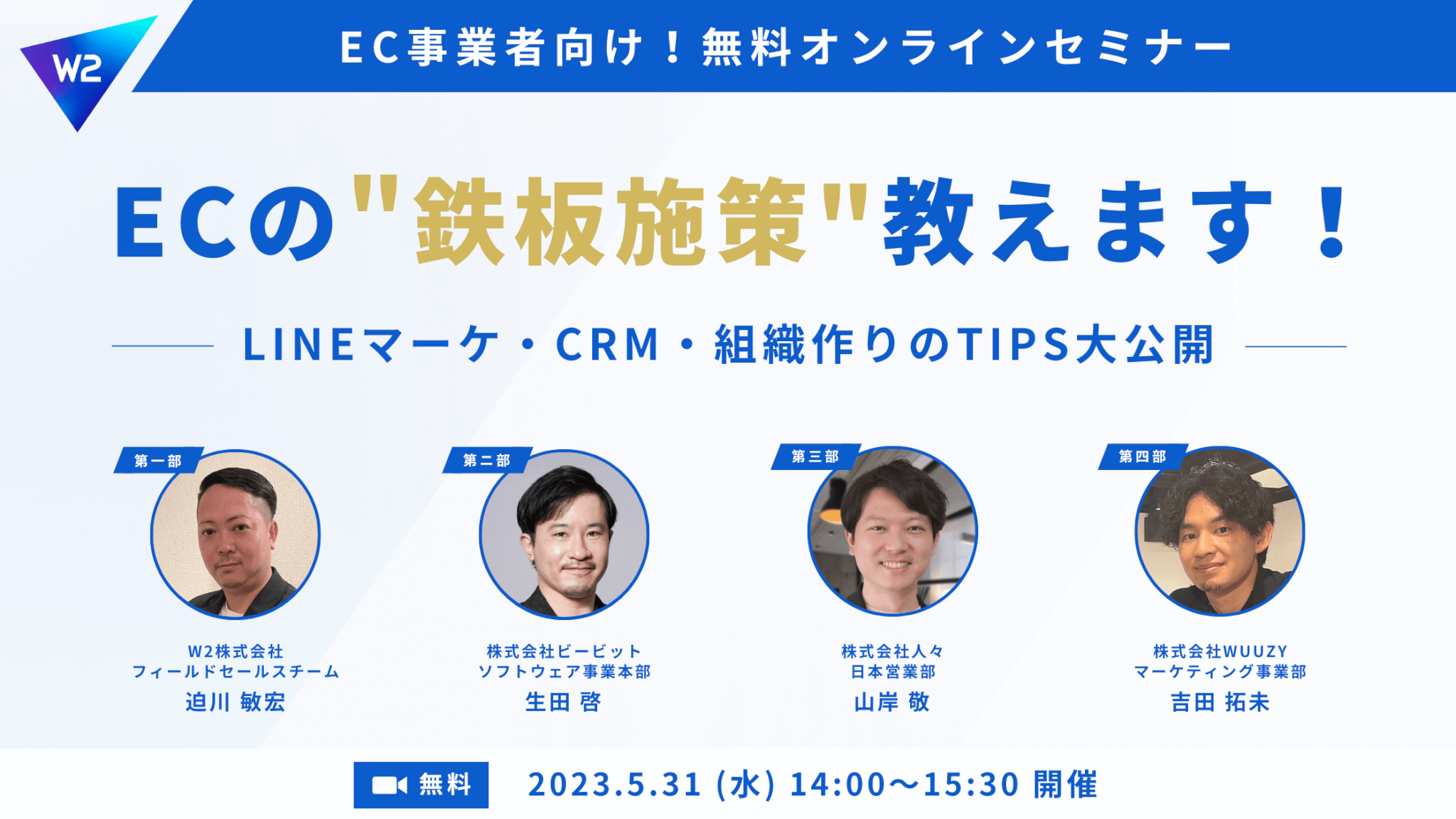 W2

EC事業者向け！無料オンラインセミナー

ECの"鉄板施策"教えます！

LINEマーケ・CRM・組織作りのTIPS大公開

第一部
W2株式会社
フィールドセールスチーム
迫川 敏宏

第二部
株式会社ビービット
ソフトウェア事業本部
生田 啓

第三部
株式会社人々
日本営業部
山岸 敬

第四部
株式会社WUUZY
マーケティング事業部
吉田 拓未

無料 2023.5.31 (水) 14:00〜15:30 開催